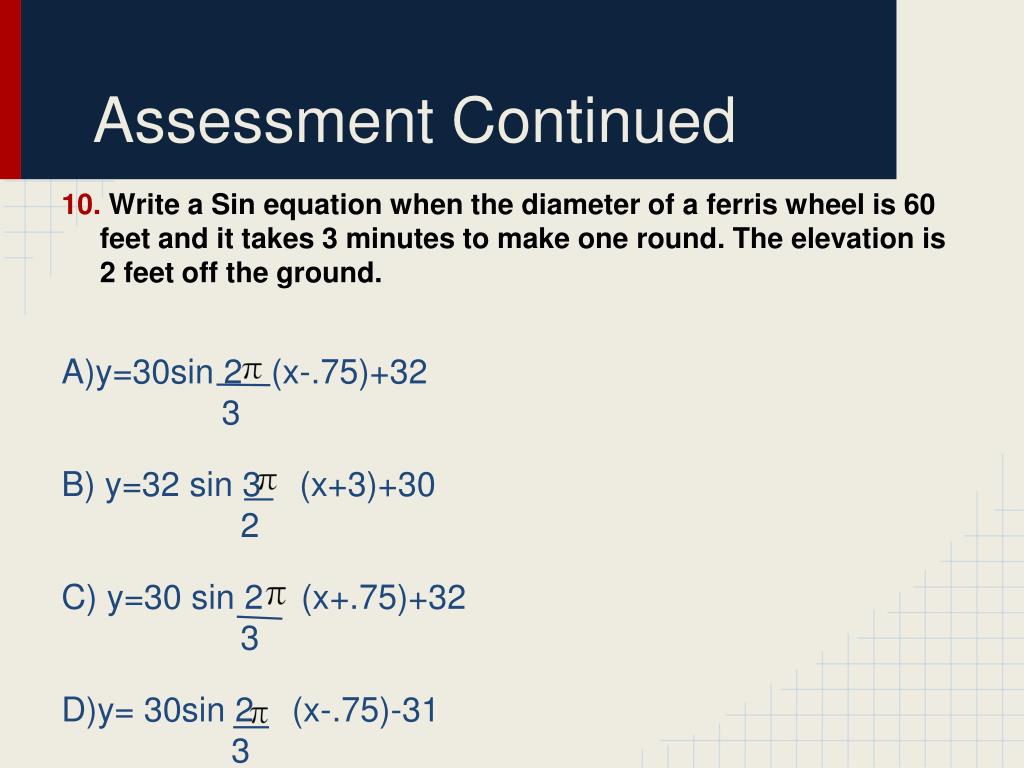 Assessment Continued

10. Write a Sin equation when the diameter of a ferris wheel is 60 feet and it takes 3 minutes to make one round. The elevation is 2 feet off the ground.

A)y=30sin $\frac{2\pi}{3}$(x-.75)+32

B) y=32 sin $\frac{3\pi}{2}$ (x+3)+30

C) y=30 sin $\frac{2\pi}{3}$ (x+.75)+32

D)y= 30sin $\frac{2\pi}{3}$ (x-.75)-31